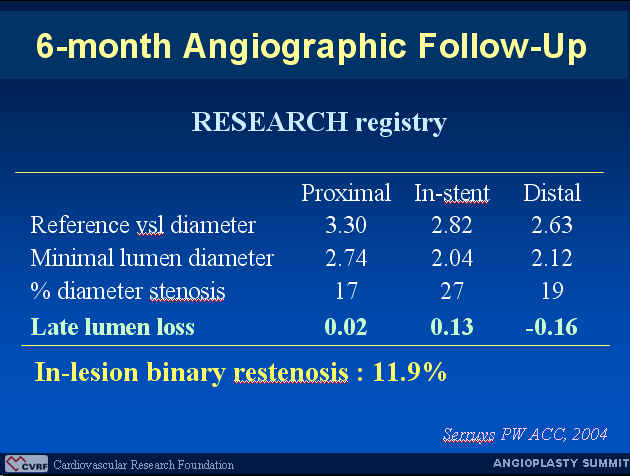 6-month Angiographic Follow-Up

RESEARCH registry

| | Proximal | In-stent | Distal |
|---|---|---|---|
| Reference vsl diameter | 3.30 | 2.82 | 2.63 |
| Minimal lumen diameter | 2.74 | 2.04 | 2.12 |
| % diameter stenosis | 17 | 27 | 19 |
| Late lumen loss | 0.02 | 0.13 | -0.16 |

In-lesion binary restenosis : 11.9%

Serruys PW ACC, 2004

CVRF Cardiovascular Research Foundation

ANGIOPLASTY SUMMIT